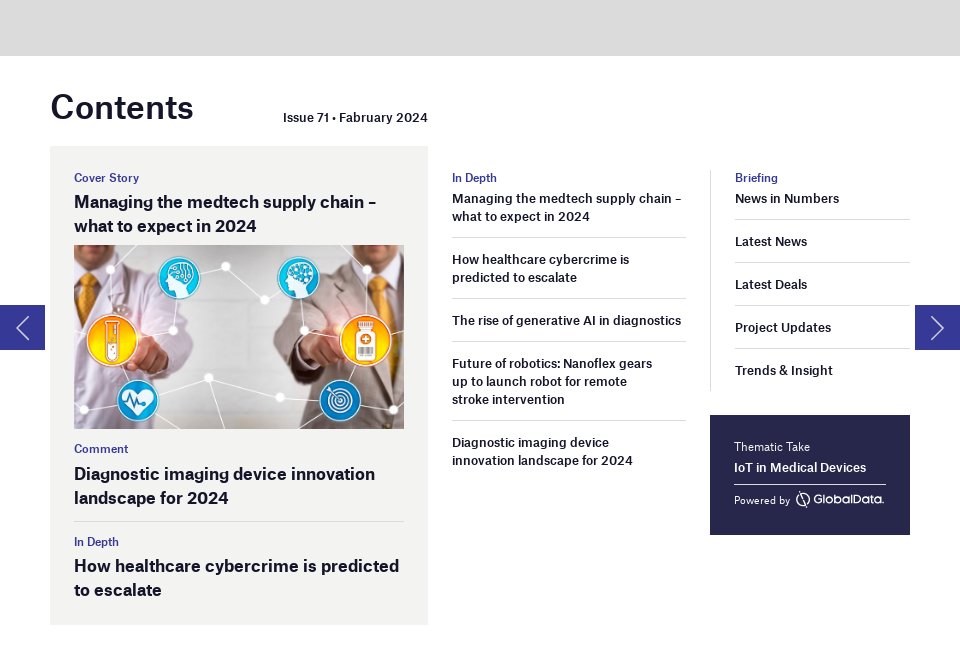 Contents

Issue 71 • February 2024

Cover Story
Managing the medtech supply chain – what to expect in 2024

Comment
Diagnostic imaging device innovation landscape for 2024

In Depth
How healthcare cybercrime is predicted to escalate

In Depth
Managing the medtech supply chain – what to expect in 2024

How healthcare cybercrime is predicted to escalate

The rise of generative AI in diagnostics

Future of robotics: Nanoflex gears up to launch robot for remote stroke intervention

Diagnostic imaging device innovation landscape for 2024

Briefing
News in Numbers

Latest News

Latest Deals

Project Updates

Trends & Insight

Thematic Take
IoT in Medical Devices
Powered by GlobalData.